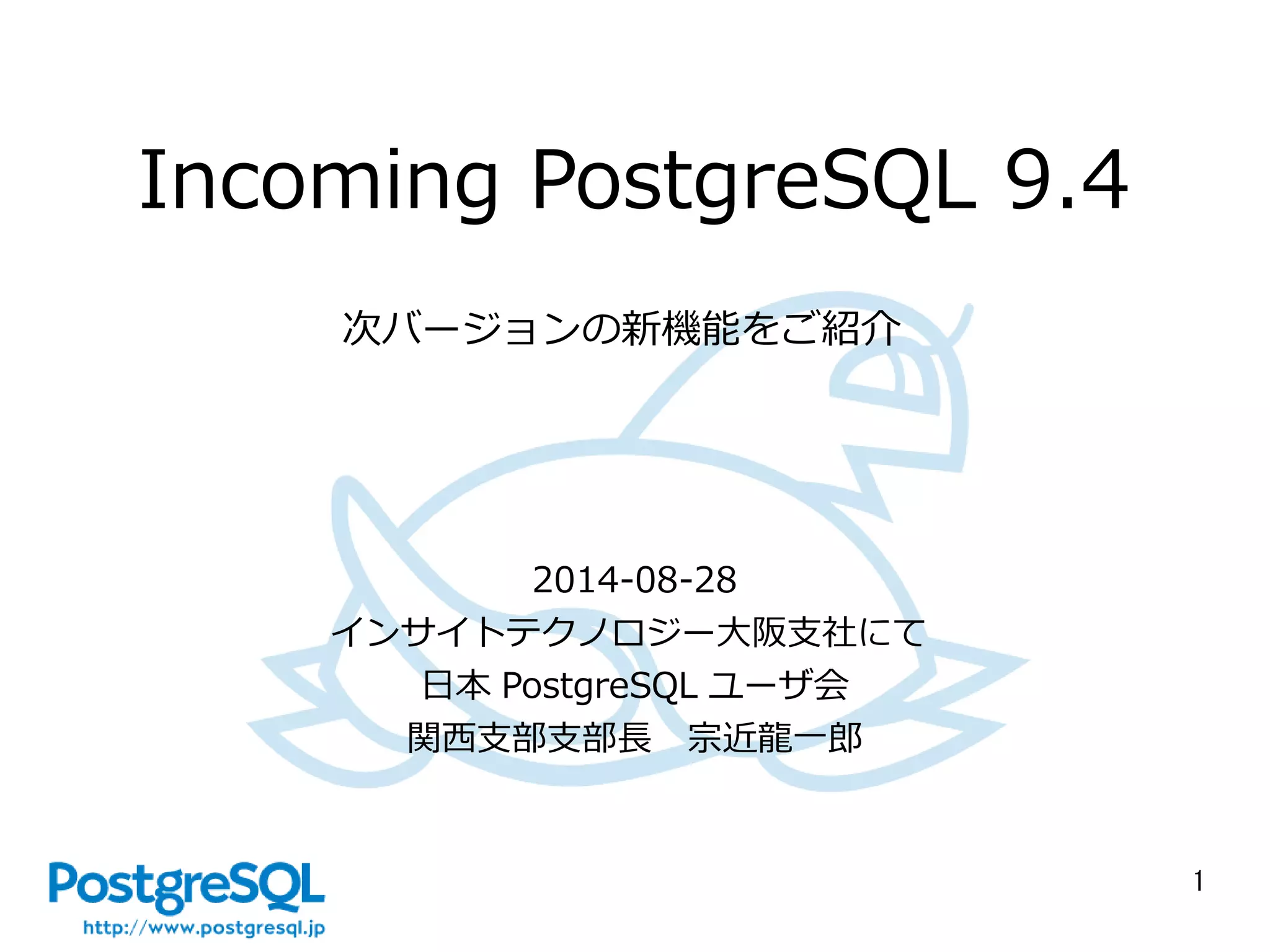 Incoming PostgreSQL 9.4

次バージョンの新機能をご紹介

2014-08-28
インサイトテクノロジー大阪支社にて
日本 PostgreSQL ユーザ会
関西支部支部長　宗近龍一郎

PostgreSQL
http://www.postgresql.jp

1